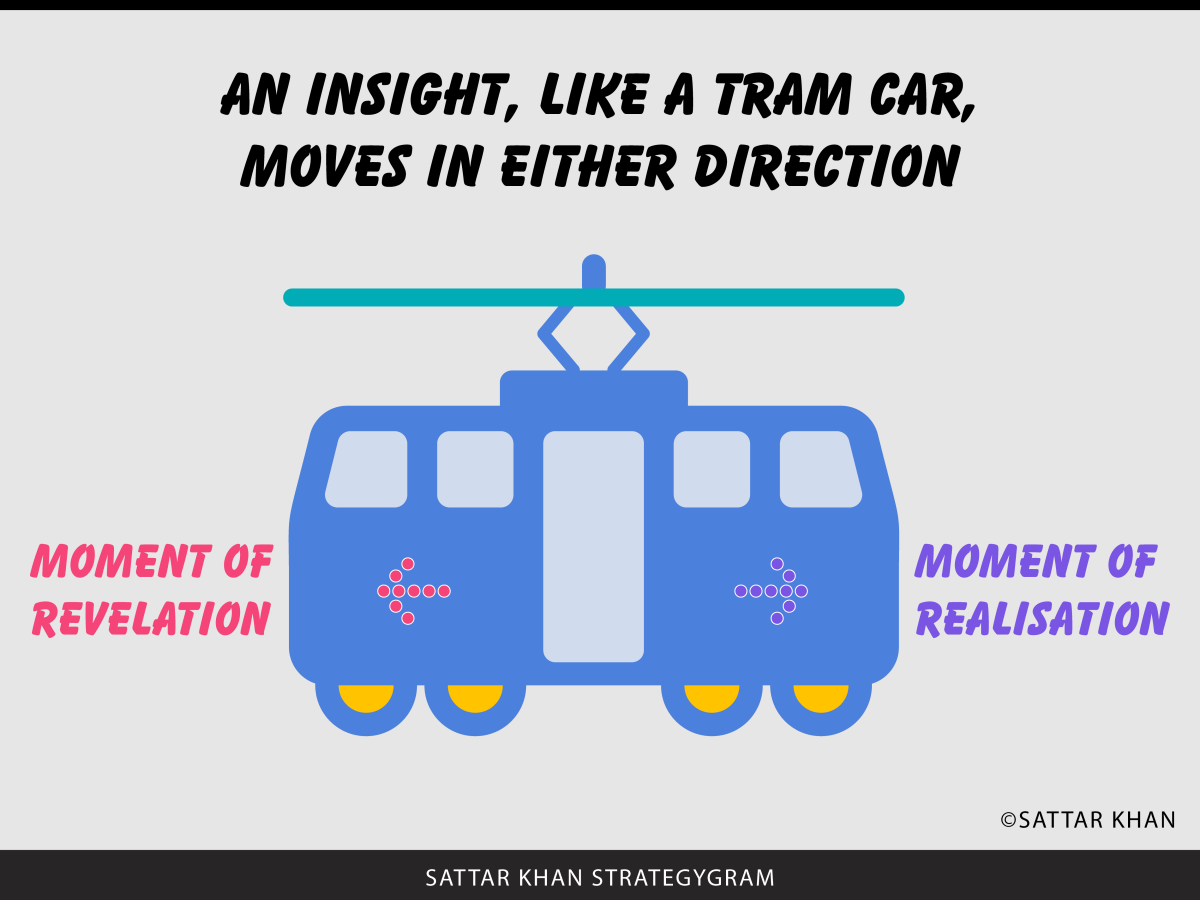 AN INSIGHT, LIKE A TRAM CAR, MOVES IN EITHER DIRECTION

MOMENT OF REVELATION

MOMENT OF REALISATION

©SATTAR KHAN

SATTAR KHAN STRATEGYGRAM